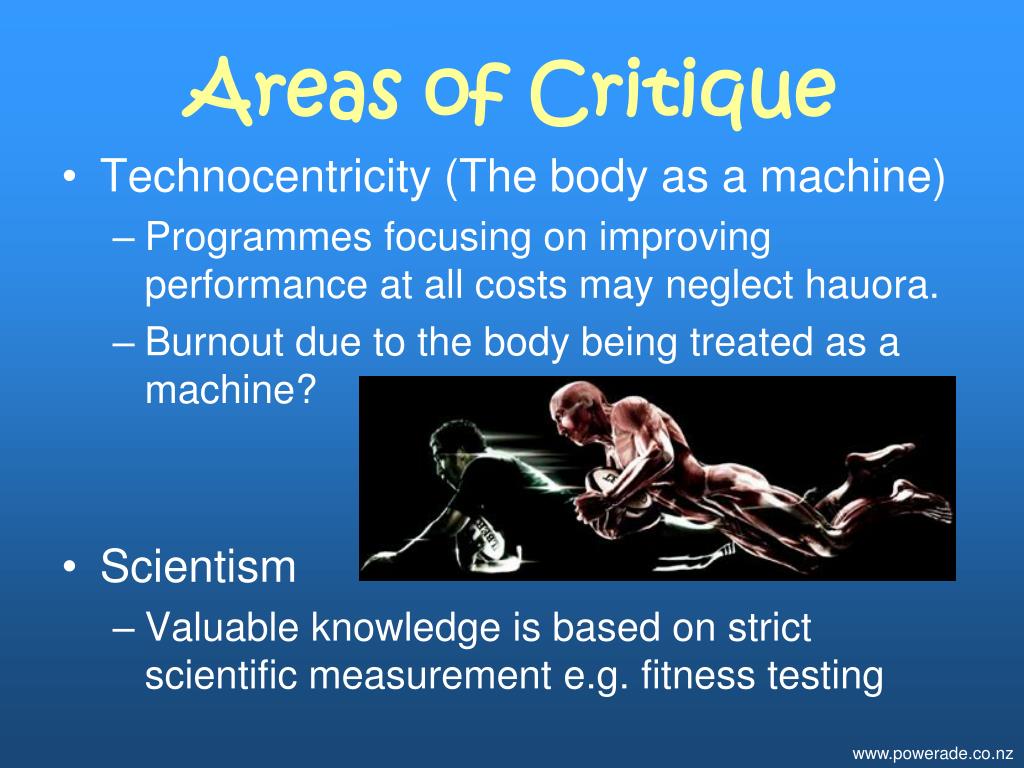 Areas of Critique

• Technocentricity (The body as a machine)
– Programmes focusing on improving performance at all costs may neglect hauora.
– Burnout due to the body being treated as a machine?

• Scientism
– Valuable knowledge is based on strict scientific measurement e.g. fitness testing

www.powerade.co.nz